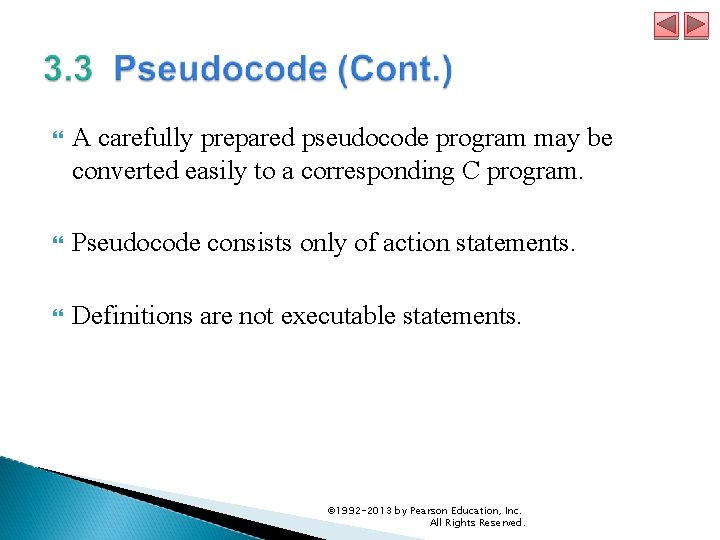 3.3 Pseudocode (Cont.)

A carefully prepared pseudocode program may be converted easily to a corresponding C program.

Pseudocode consists only of action statements.

Definitions are not executable statements.

©1992-2013 by Pearson Education, Inc. All Rights Reserved.